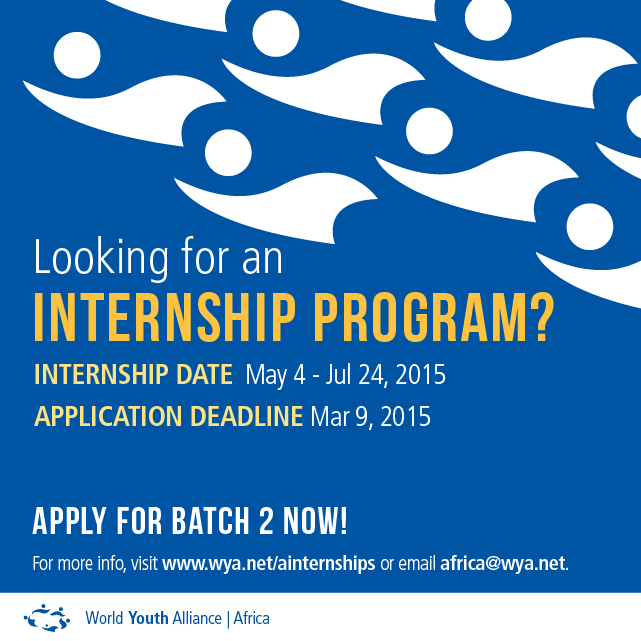 Looking for an
INTERNSHIP PROGRAM?

INTERNSHIP DATE May 4 - Jul 24, 2015
APPLICATION DEADLINE Mar 9, 2015

APPLY FOR BATCH 2 NOW!

For more info, visit www.wya.net/ainternships or email africa@wya.net.

World Youth Alliance | Africa